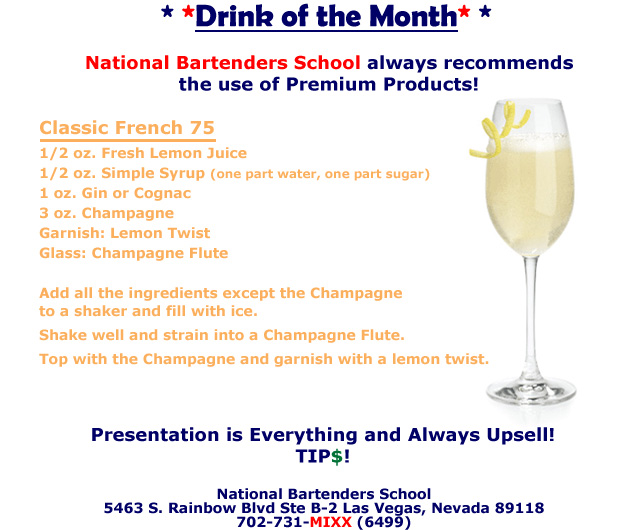 * *Drink of the Month* *

National Bartenders School always recommends the use of Premium Products!

Classic French 75
1/2 oz. Fresh Lemon Juice
1/2 oz. Simple Syrup (one part water, one part sugar)
1 oz. Gin or Cognac
3 oz. Champagne
Garnish: Lemon Twist
Glass: Champagne Flute

Add all the ingredients except the Champagne to a shaker and fill with ice.
Shake well and strain into a Champagne Flute.
Top with the Champagne and garnish with a lemon twist.

Presentation is Everything and Always Upsell!
TIP$!

National Bartenders School
5463 S. Rainbow Blvd Ste B-2 Las Vegas, Nevada 89118
702-731-MIXX (6499)